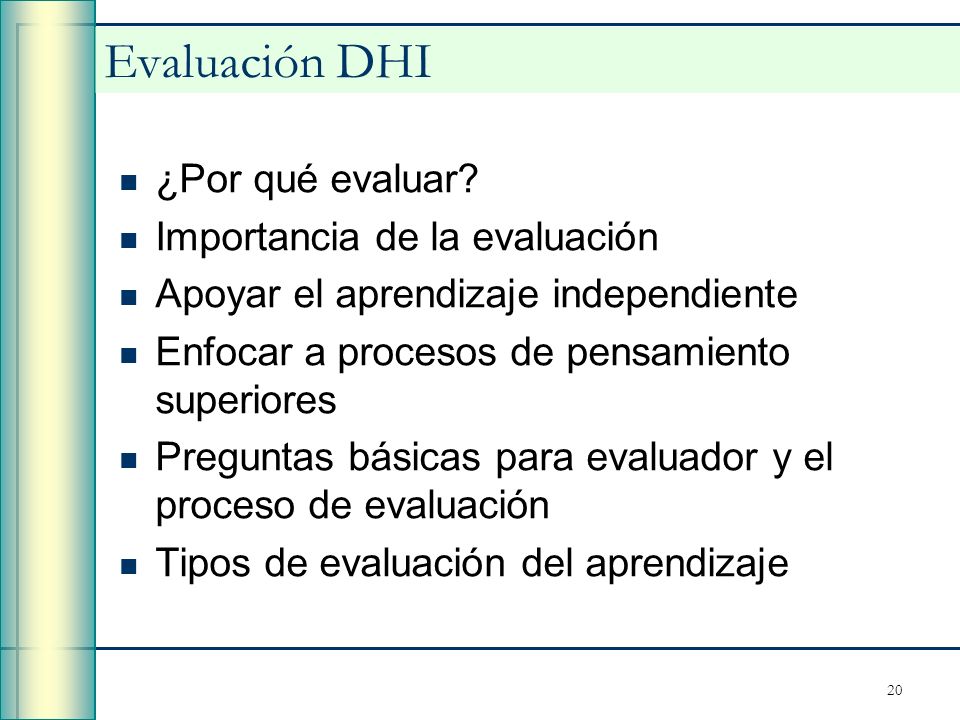 Evaluación DHI

- ¿Por qué evaluar?
- Importancia de la evaluación
- Apoyar el aprendizaje independiente
- Enfocar a procesos de pensamiento superiores
- Preguntas básicas para evaluador y el proceso de evaluación
- Tipos de evaluación del aprendizaje

20